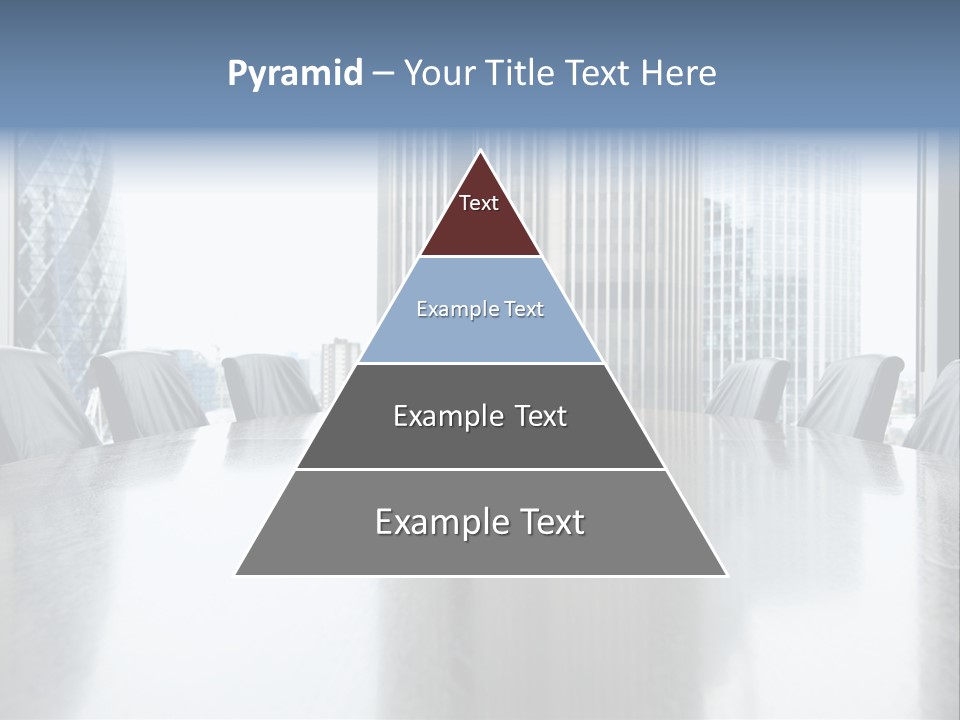 Pyramid – Your Title Text Here

Text

Example Text

Example Text

Example Text